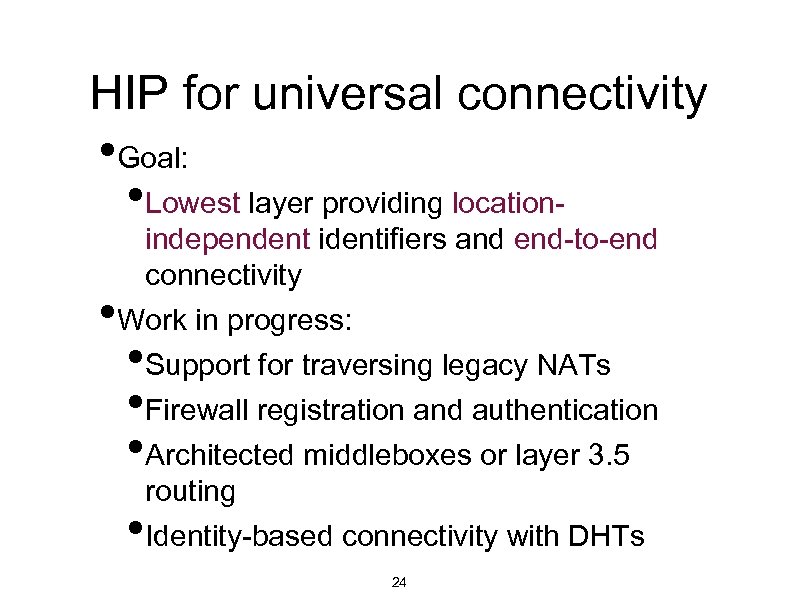 HIP for universal connectivity

• Goal:
  • Lowest layer providing location-independent identifiers and end-to-end connectivity
• Work in progress:
  • Support for traversing legacy NATs
  • Firewall registration and authentication
  • Architected middleboxes or layer 3.5 routing
  • Identity-based connectivity with DHTs

24